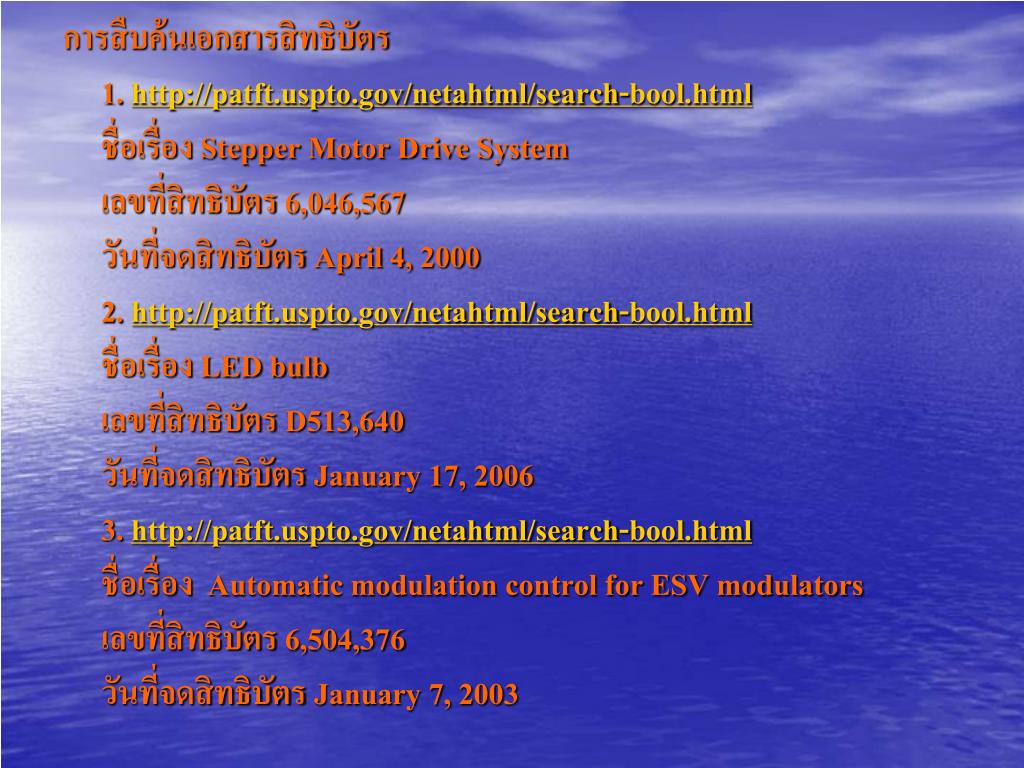 การสืบค้นเอกสารสิทธิบัตร

1. http://patft.uspto.gov/netahtml/search-bool.html

ชื่อเรื่อง Stepper Motor Drive System

เลขที่สิทธิบัตร 6,046,567

วันที่จดสิทธิบัตร April 4, 2000

2. http://patft.uspto.gov/netahtml/search-bool.html

ชื่อเรื่อง LED bulb

เลขที่สิทธิบัตร D513,640

วันที่จดสิทธิบัตร January 17, 2006

3. http://patft.uspto.gov/netahtml/search-bool.html

ชื่อเรื่อง Automatic modulation control for ESV modulators

เลขที่สิทธิบัตร 6,504,376

วันที่จดสิทธิบัตร January 7, 2003